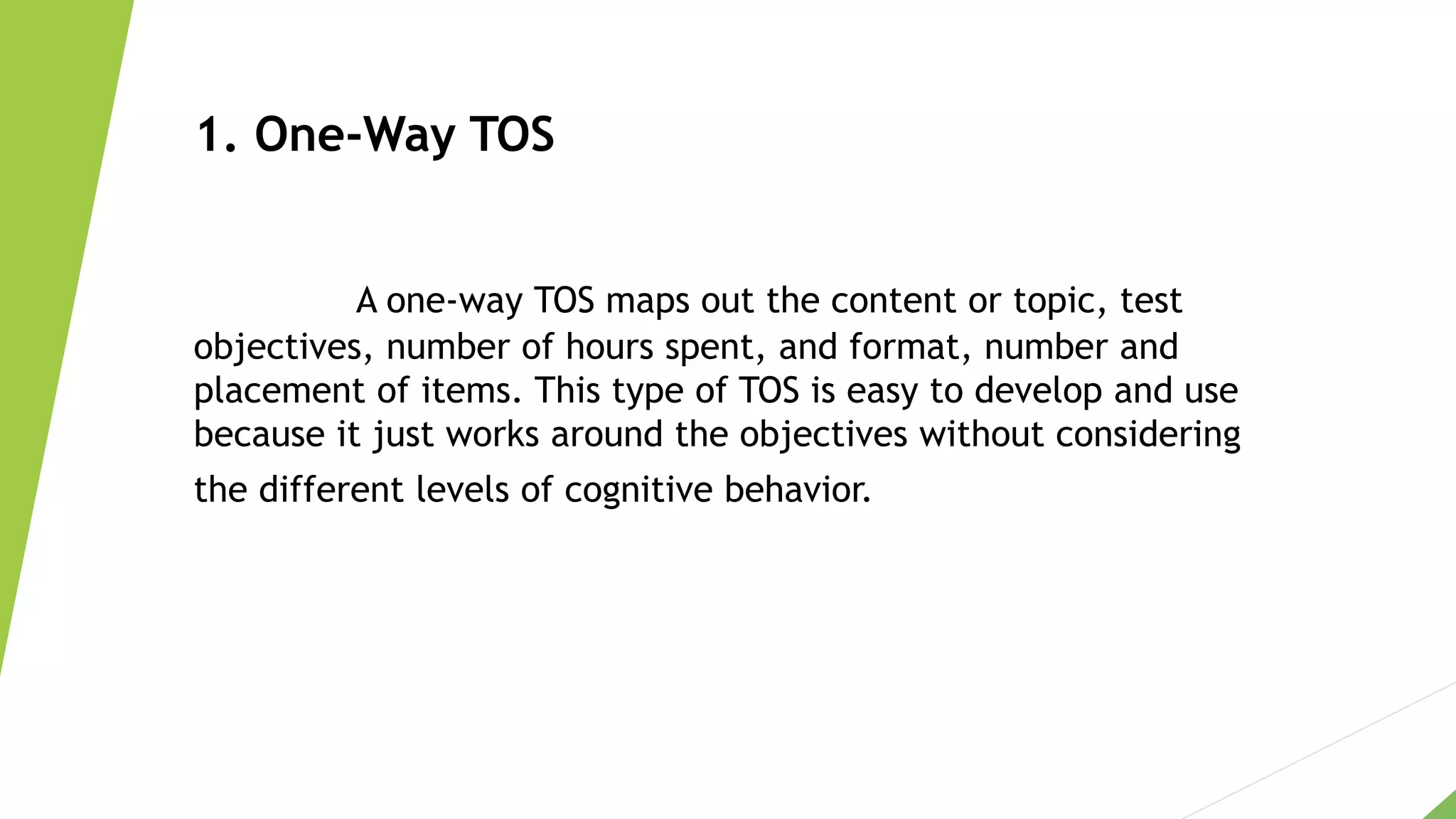 1. One-Way TOS

A one-way TOS maps out the content or topic, test objectives, number of hours spent, and format, number and placement of items. This type of TOS is easy to develop and use because it just works around the objectives without considering the different levels of cognitive behavior.